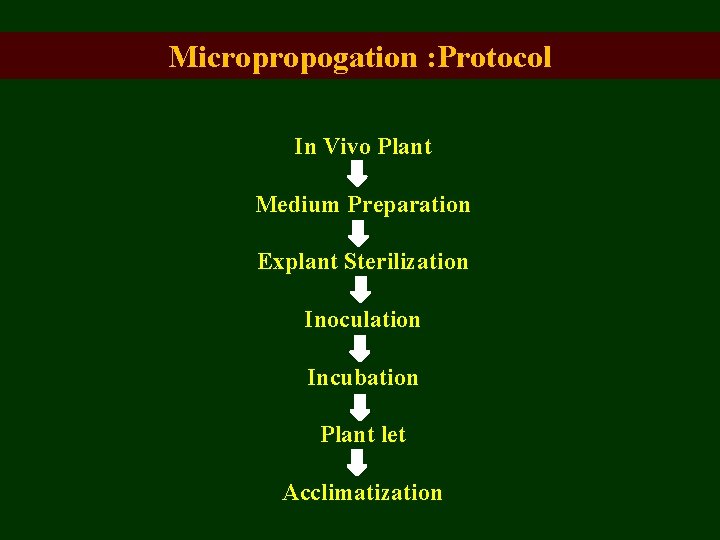 Micropropogation :Protocol

In Vivo Plant

Medium Preparation

Explant Sterilization

Inoculation

Incubation

Plant let

Acclimatization